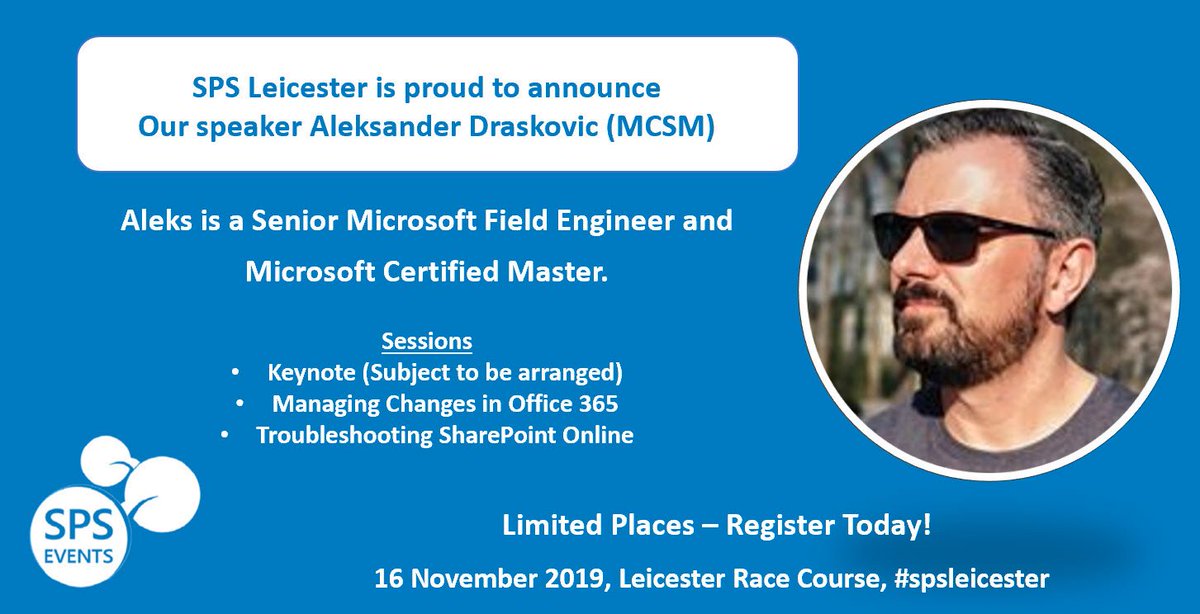 SPS Leicester is proud to announce
Our speaker Aleksander Draskovic (MCSM)

Aleks is a Senior Microsoft Field Engineer and Microsoft Certified Master.

Sessions
• Keynote (Subject to be arranged)
• Managing Changes in Office 365
• Troubleshooting SharePoint Online

SPS EVENTS

Limited Places – Register Today!

16 November 2019, Leicester Race Course, #spsleicester